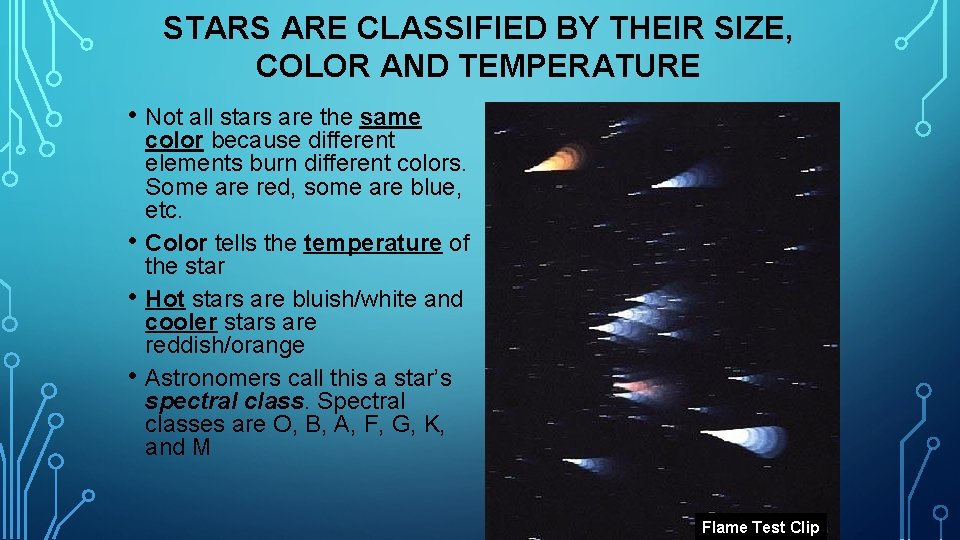 STARS ARE CLASSIFIED BY THEIR SIZE, COLOR AND TEMPERATURE

• Not all stars are the same color because different elements burn different colors. Some are red, some are blue, etc.

• Color tells the temperature of the star

• Hot stars are bluish/white and cooler stars are reddish/orange

• Astronomers call this a star's spectral class. Spectral classes are O, B, A, F, G, K, and M

Flame Test Clip